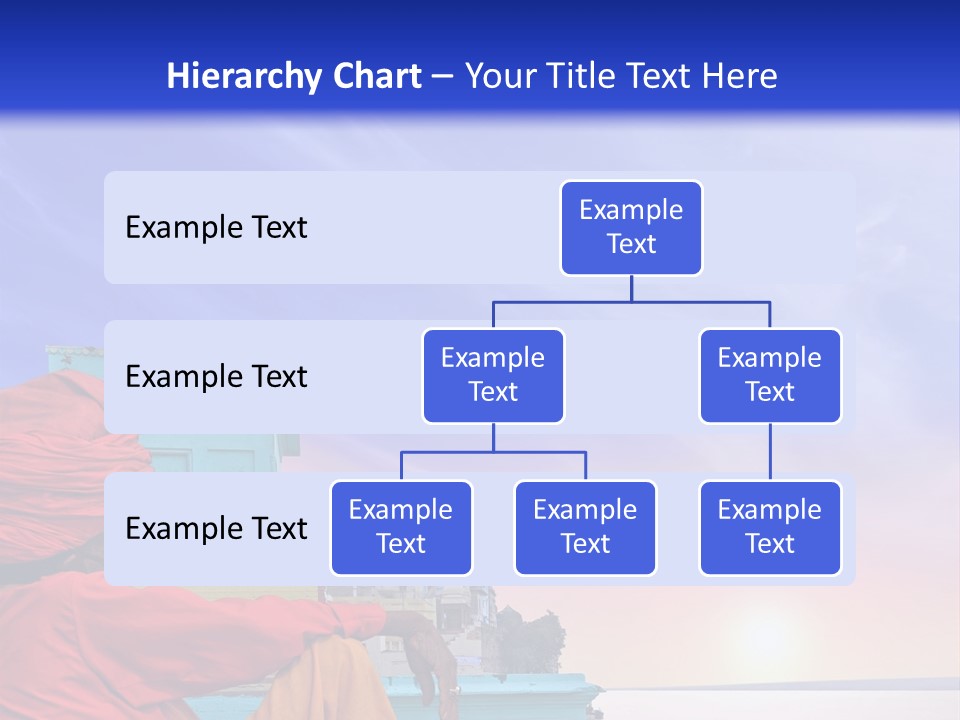 Hierarchy Chart – Your Title Text Here

Example Text

Example Text

Example Text

Example Text

Example Text

Example Text

Example Text

Example Text

Example Text